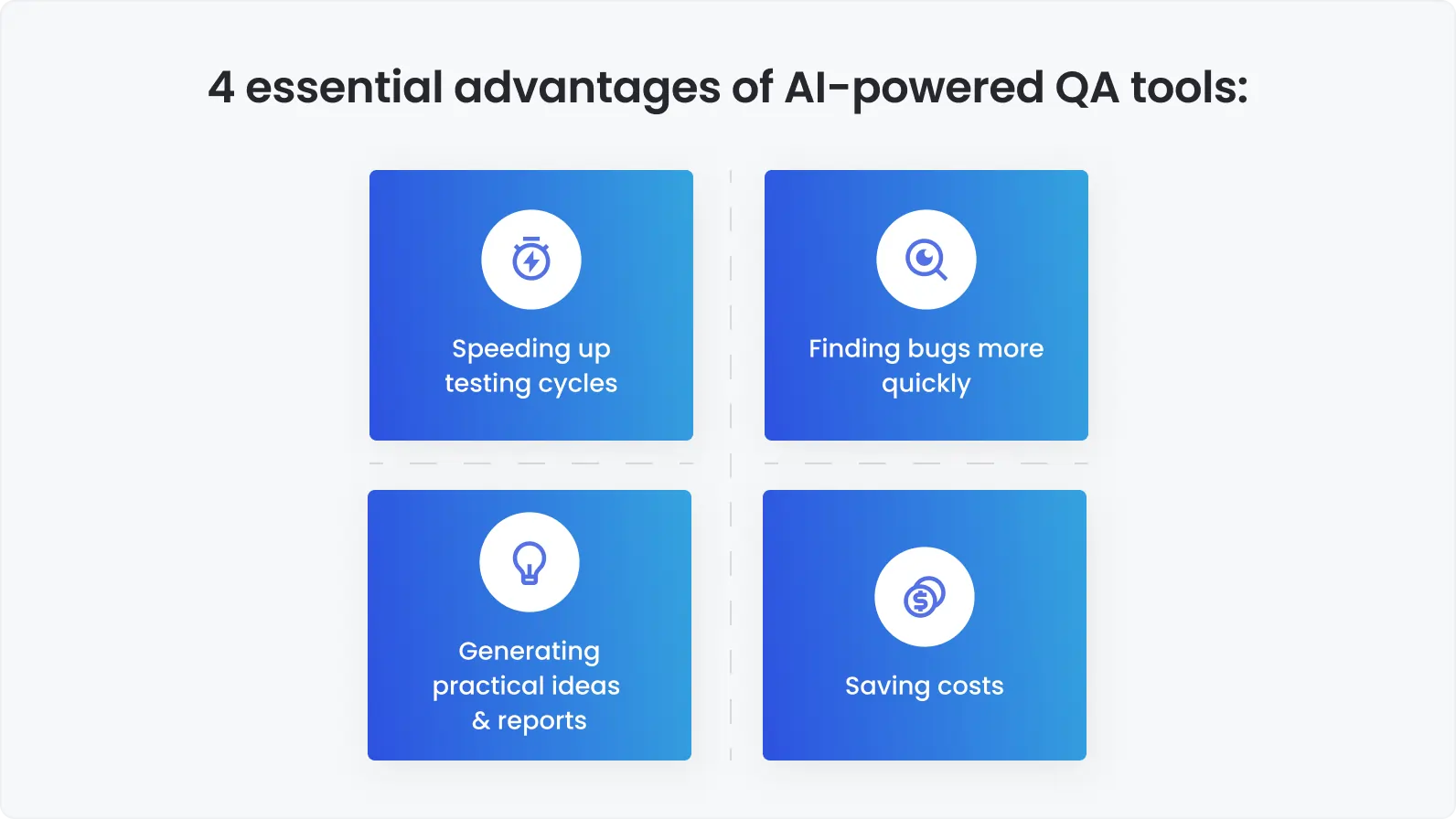 4 essential advantages of AI-powered QA tools:

Speeding up testing cycles

Finding bugs more quickly

Generating practical ideas & reports

Saving costs